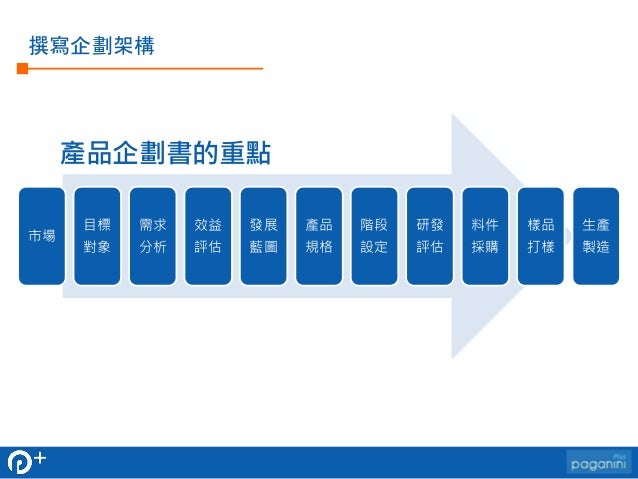 撰寫企劃架構

產品企劃書的重點

市場

目標對象

需求分析

效益評估

發展藍圖

產品規格

階段設定

研發評估

料件採購

樣品打樣

生產製造

paganini Plus